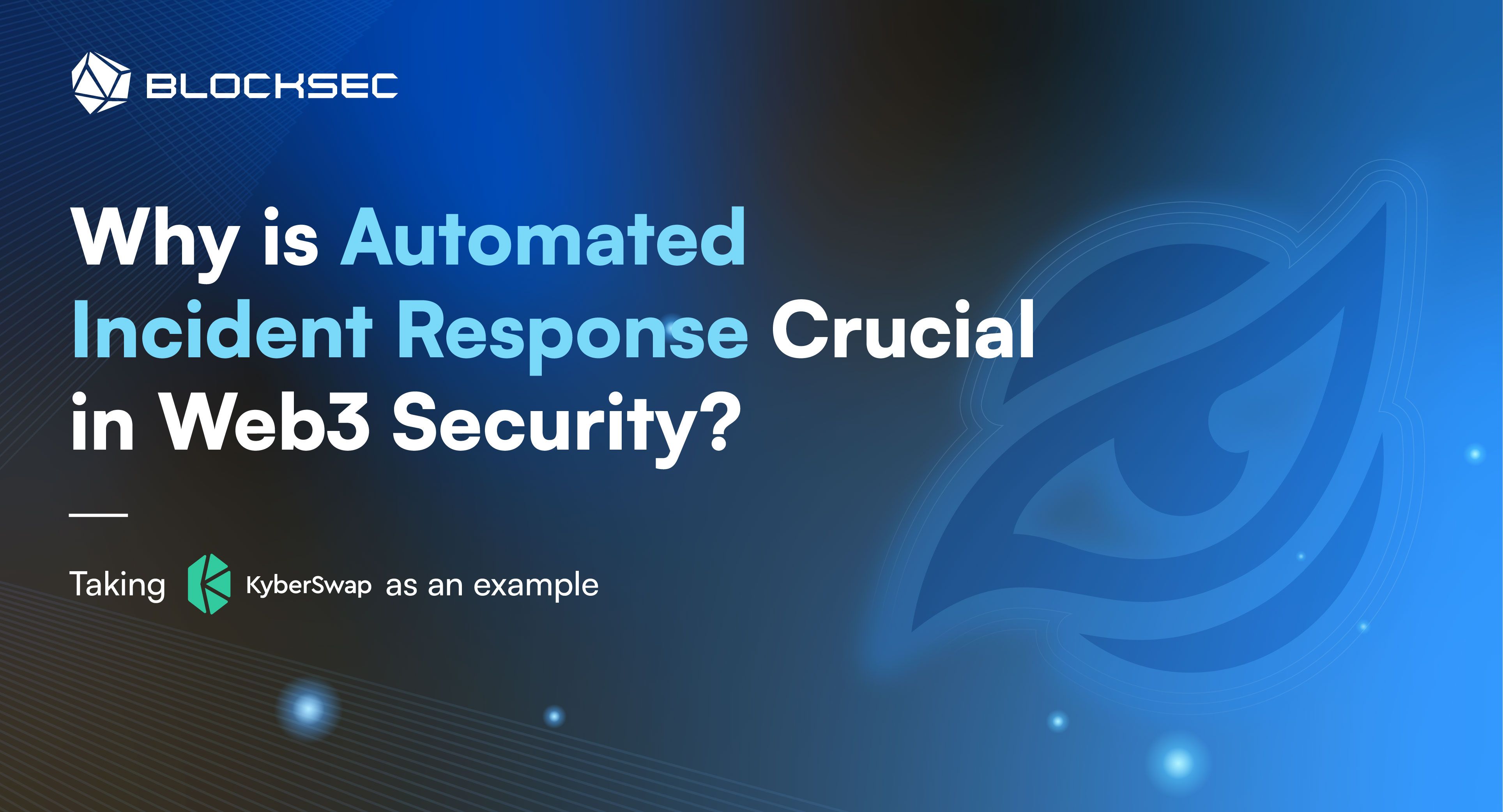 BLOCKSEC

Why is Automated Incident Response Crucial in Web3 Security?

Taking KyberSwap as an example